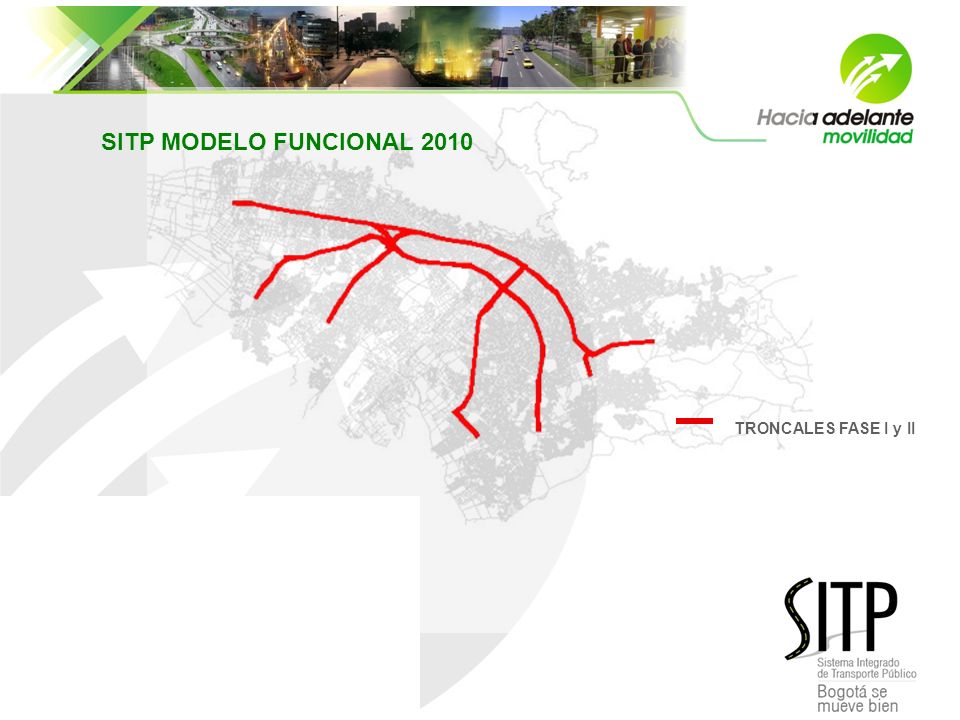 Hacia adelante
movilidad

SITP MODELO FUNCIONAL 2010

TRONCALES FASE I y II

SITP
Sistema Integrado de Transporte Público
Bogotá se mueve bien